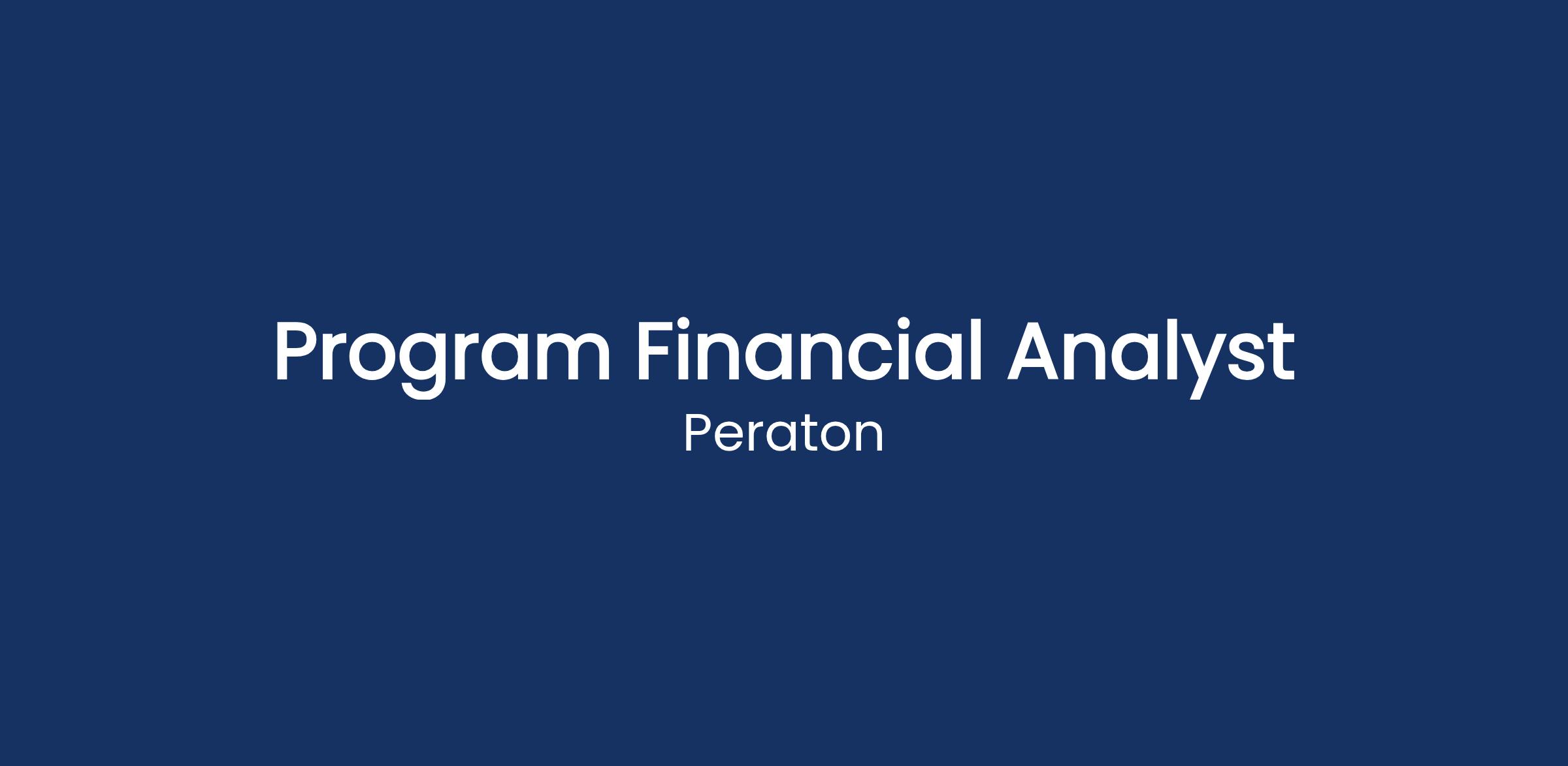 Program Financial Analyst
Peraton